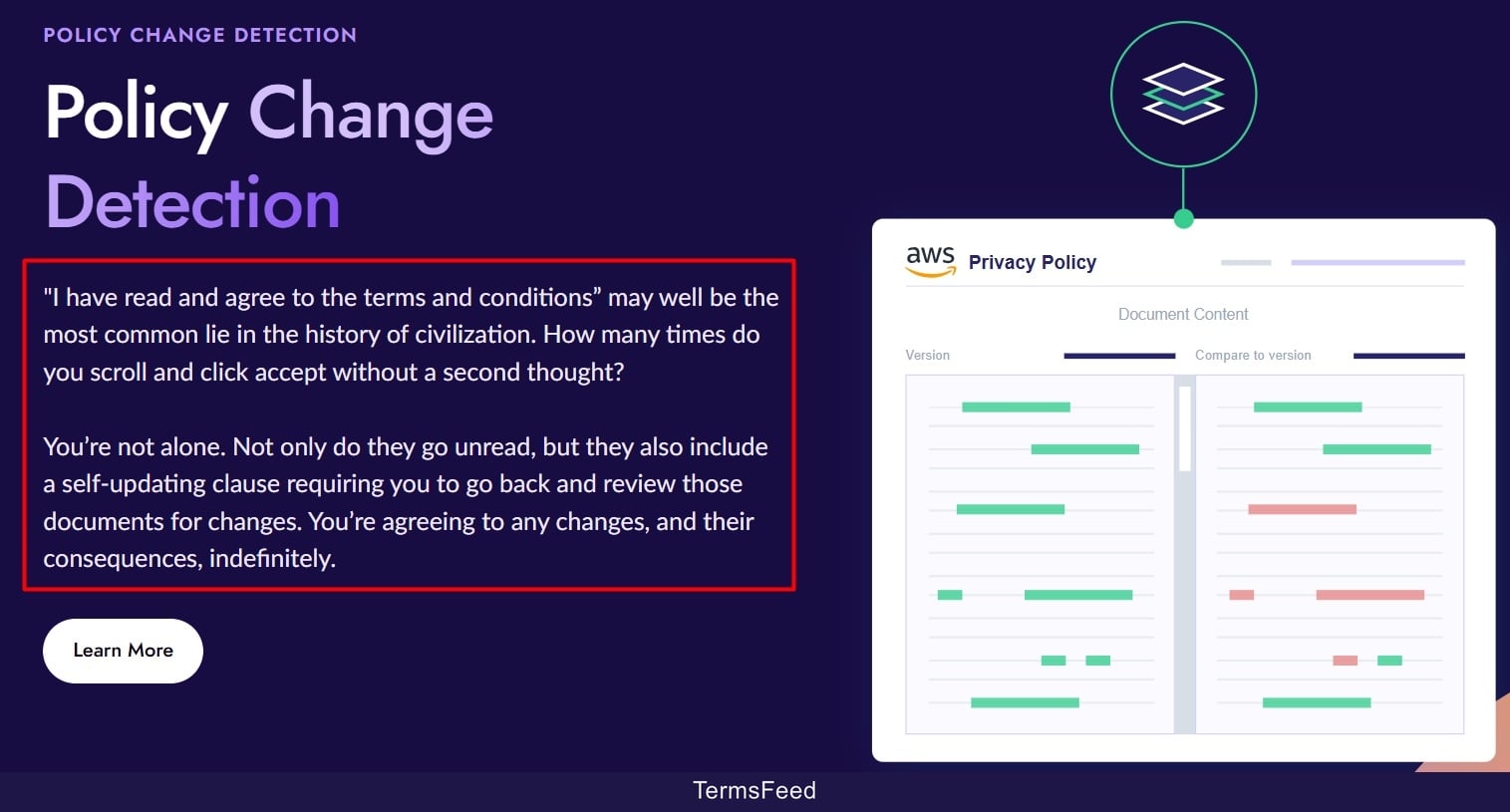 POLICY CHANGE DETECTION

Policy Change Detection

"I have read and agree to the terms and conditions” may well be the most common lie in the history of civilization. How many times do you scroll and click accept without a second thought?

You’re not alone. Not only do they go unread, but they also include a self-updating clause requiring you to go back and review those documents for changes. You’re agreeing to any changes, and their consequences, indefinitely.

Learn More

aws Privacy Policy

Document Content

Version

Compare to version

TermsFeed